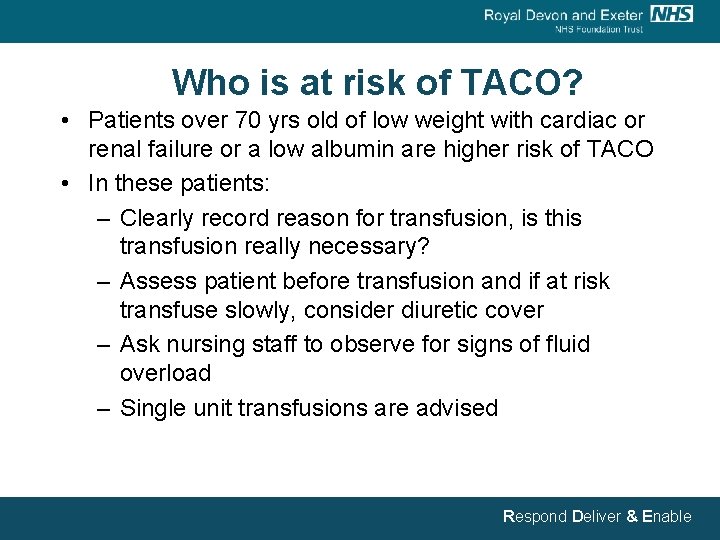 Royal Devon and Exeter NHS
NHS Foundation Trust

Who is at risk of TACO?

• Patients over 70 yrs old of low weight with cardiac or renal failure or a low albumin are higher risk of TACO
• In these patients:
– Clearly record reason for transfusion, is this transfusion really necessary?
– Assess patient before transfusion and if at risk transfuse slowly, consider diuretic cover
– Ask nursing staff to observe for signs of fluid overload
– Single unit transfusions are advised

Respond Deliver & Enable